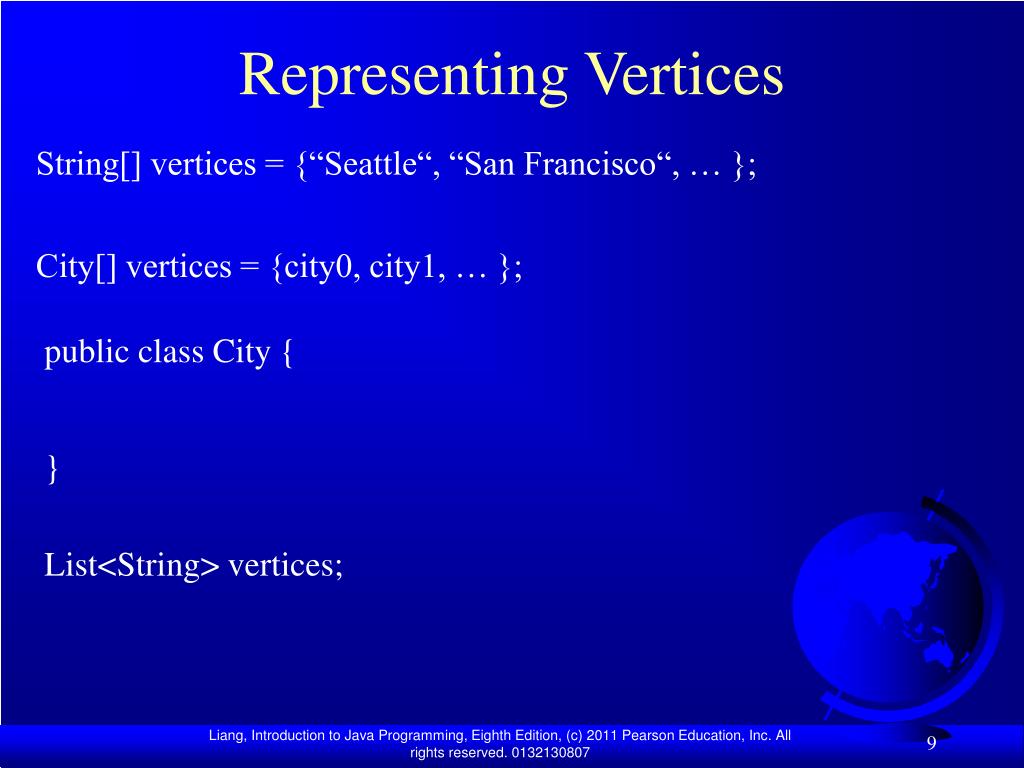 Representing Vertices

String[] vertices = {“Seattle“, “San Francisco“, … };

City[] vertices = {city0, city1, … };

public class City {

}

List<String> vertices;

Liang, Introduction to Java Programming, Eighth Edition, (c) 2011 Pearson Education, Inc. All rights reserved. 0132130807

9